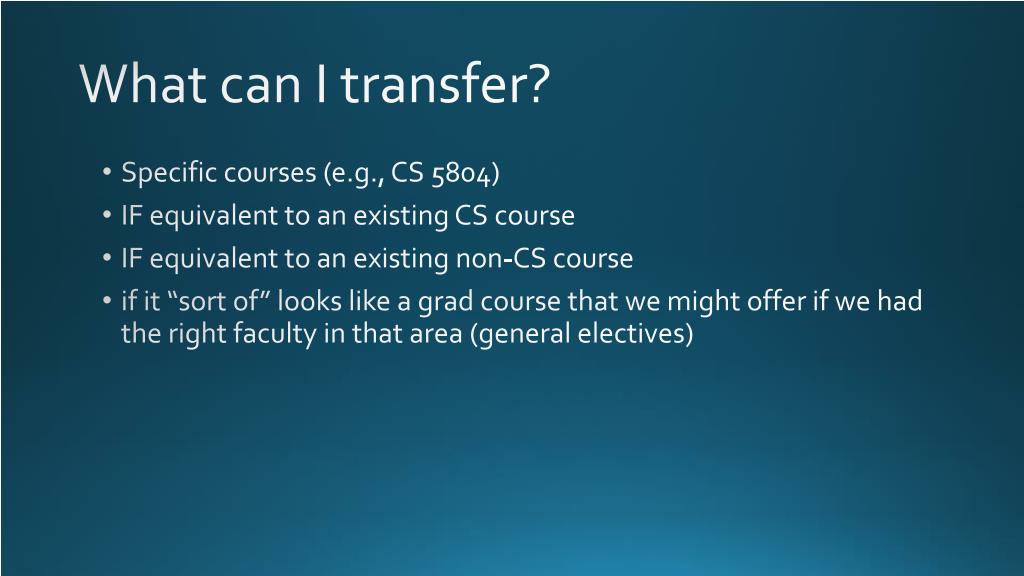 What can I transfer?

• Specific courses (e.g., CS 5804)
• IF equivalent to an existing CS course
• IF equivalent to an existing non-CS course
• if it “sort of” looks like a grad course that we might offer if we had the right faculty in that area (general electives)